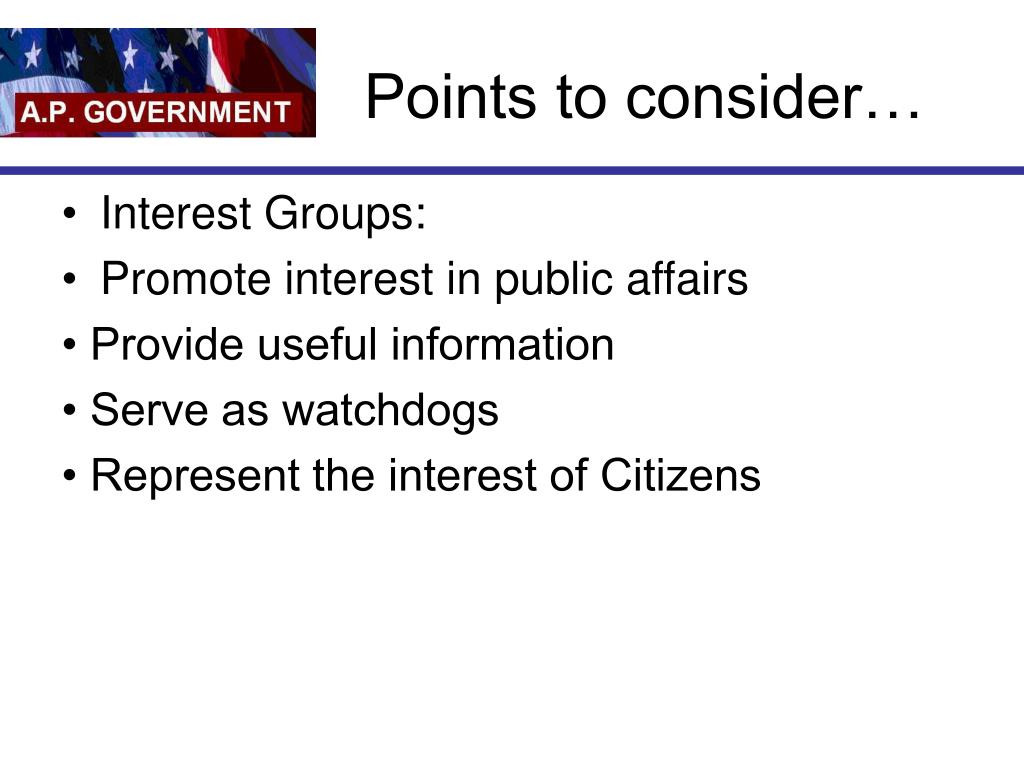 A.P. GOVERNMENT

Points to consider…

• Interest Groups:
• Promote interest in public affairs
• Provide useful information
• Serve as watchdogs
• Represent the interest of Citizens